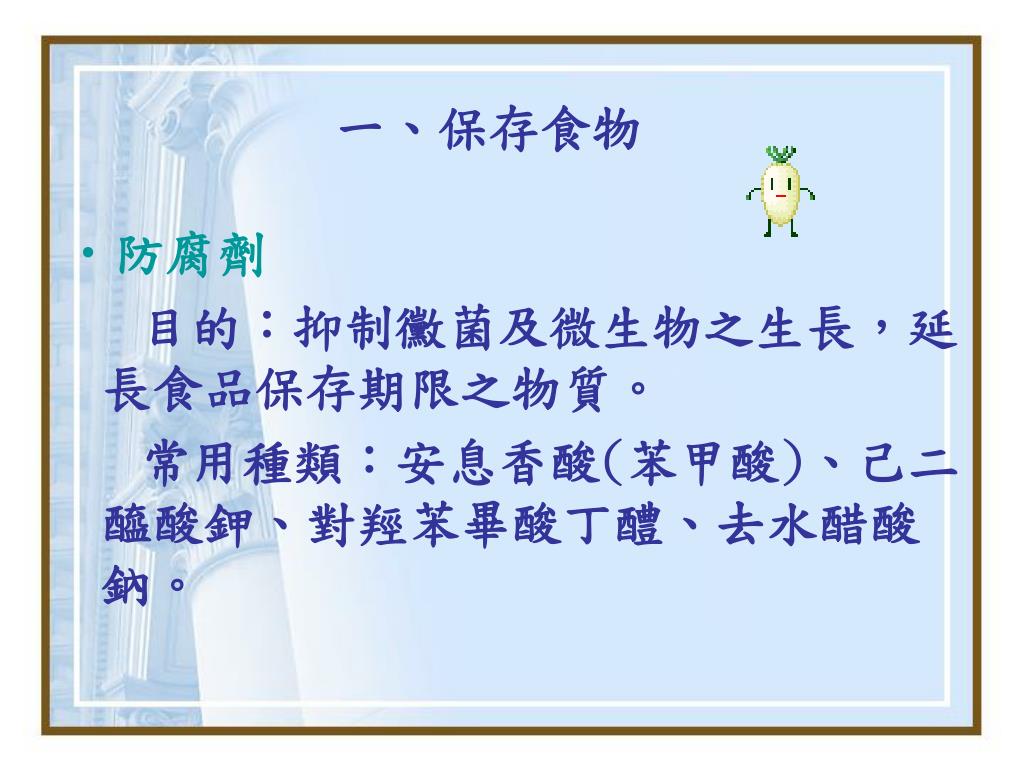 一、保存食物

• 防腐劑

目的：抑制黴菌及微生物之生長，延長食品保存期限之物質。

常用種類：安息香酸(苯甲酸)、己二醯酸鉀、對羥苯畢酸丁醴、去水醋酸鈉。